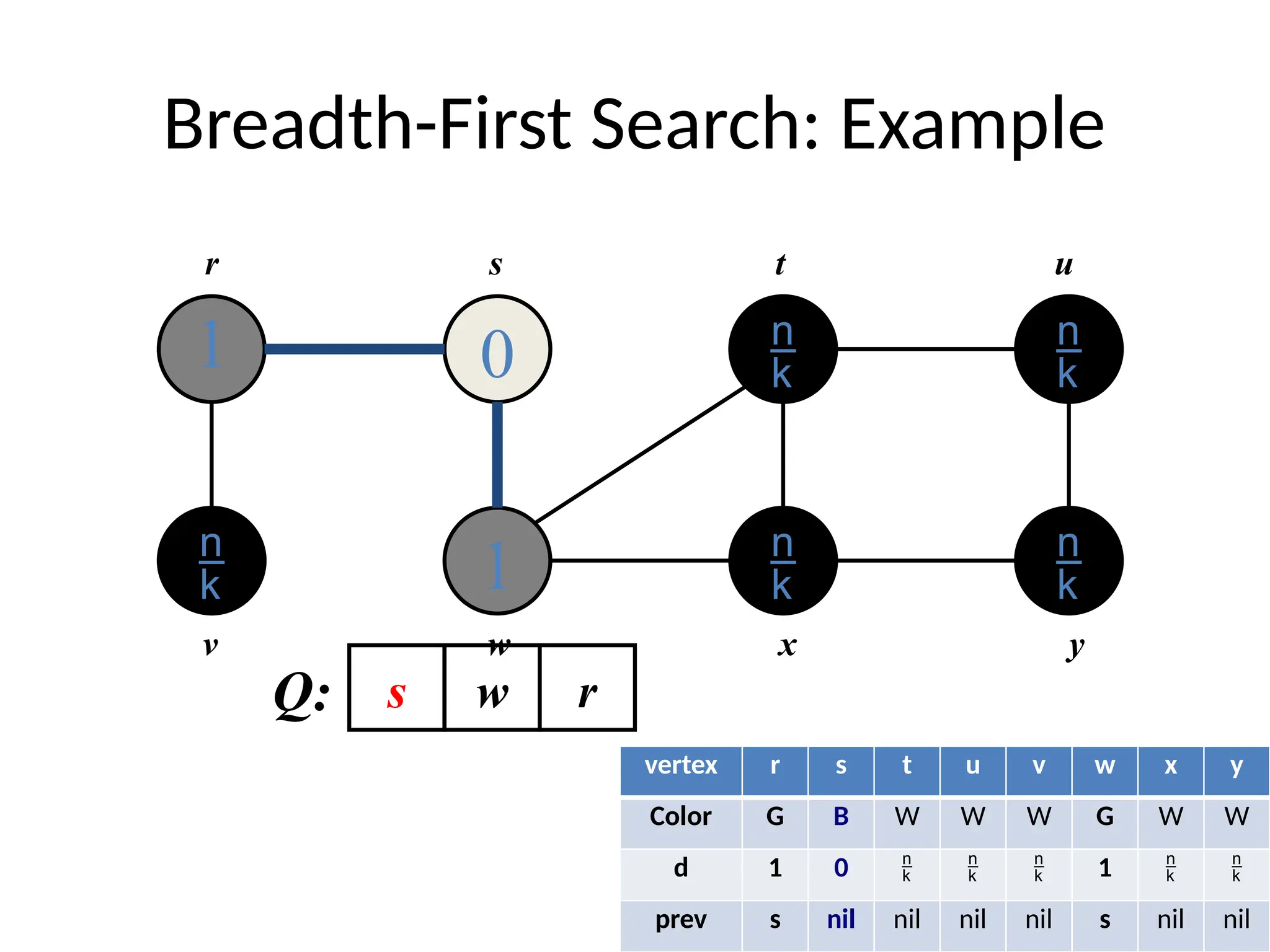 Breadth-First Search: Example

r s t u

1 0 $\frac{n}{k}$ $\frac{n}{k}$

$\frac{n}{k}$ 1 $\frac{n}{k}$ $\frac{n}{k}$

v w x y

Q: s w r

| vertex | r | s | t | u | v | w | x | y |
|---|---|---|---|---|---|---|---|---|
| Color | G | B | W | W | W | G | W | W |
| d | 1 | 0 | $\frac{n}{k}$ | $\frac{n}{k}$ | $\frac{n}{k}$ | 1 | $\frac{n}{k}$ | $\frac{n}{k}$ |
| prev | s | nil | nil | nil | nil | s | nil | nil |